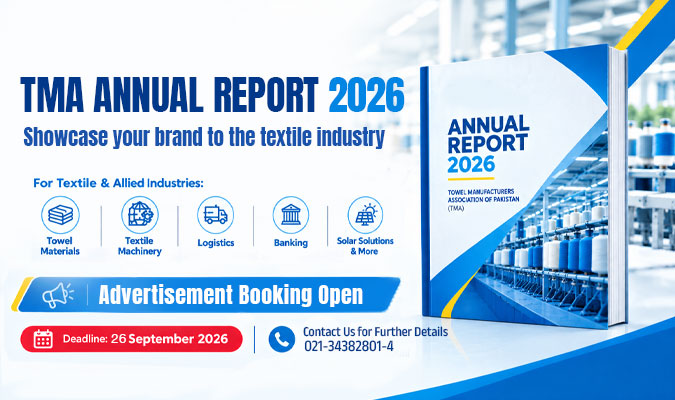 TMA ANNUAL REPORT 2026

Showcase your brand to the textile industry

For Textile & Allied Industries:

Towel Materials

Textile Machinery

Logistics

Banking

Solar Solutions & More

Advertisement Booking Open

Deadline: 26 September 2026

Contact Us for Further Details
021-34382801-4

ANNUAL REPORT 2026

TOWEL MANUFACTURERS ASSOCIATION OF PAKISTAN (TMA)